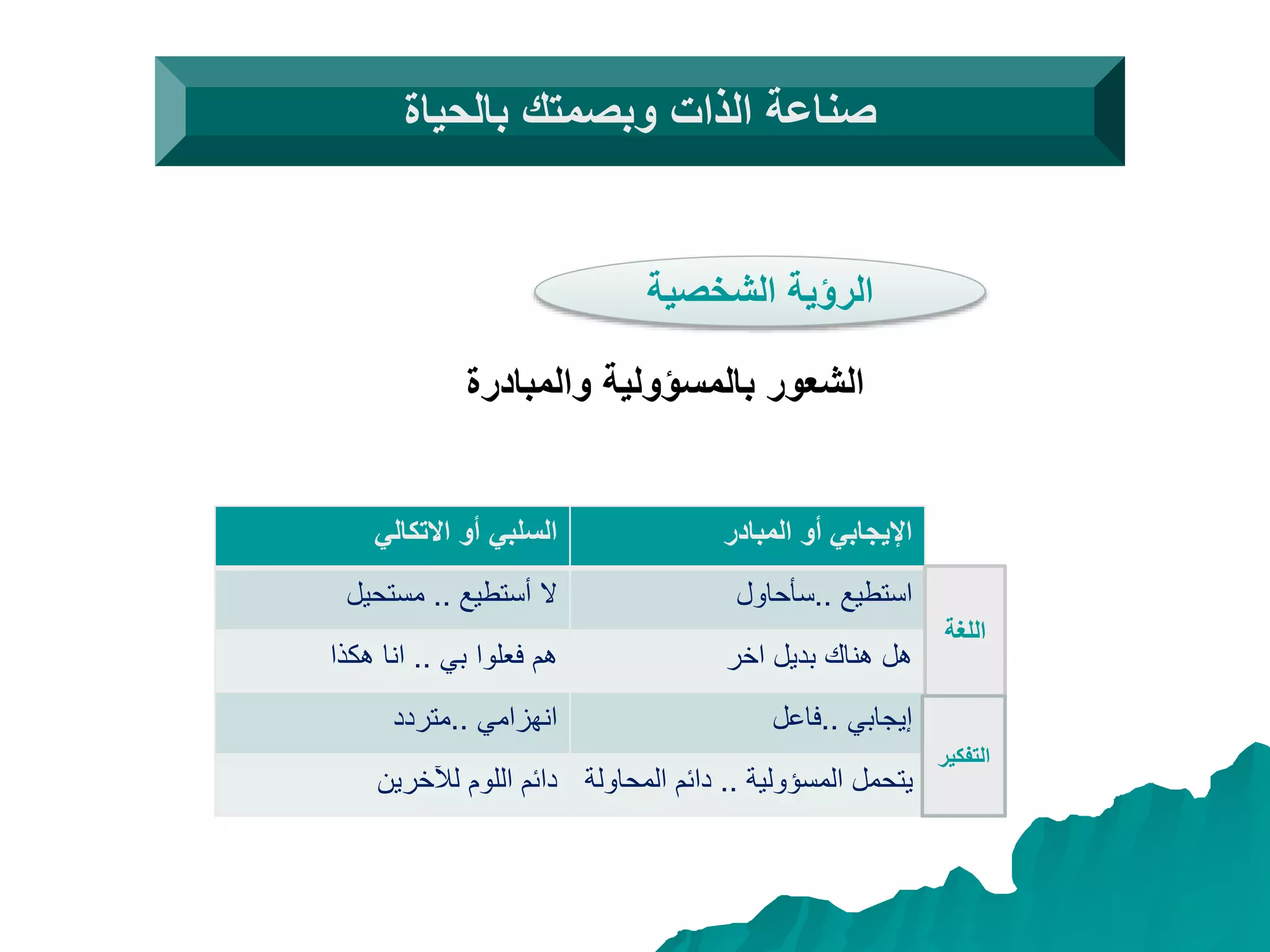 صناعة الذات وبصمتك بالحياة

الرؤية الشخصية

الشعور بالمسؤولية والمبادرة

| | الإيجابي أو المبادر | السلبي أو الاتكالي |
|---|---|---|
| اللغة | استطيع ..سأحاول | لا أستطيع .. مستحيل |
| | هل هناك بديل اخر | هم فعلوا بي .. انا هكذا |
| التفكير | إيجابي ..فاعل | انهزامي ..متردد |
| | يتحمل المسؤولية .. دائم المحاولة | دائم اللوم للآخرين |